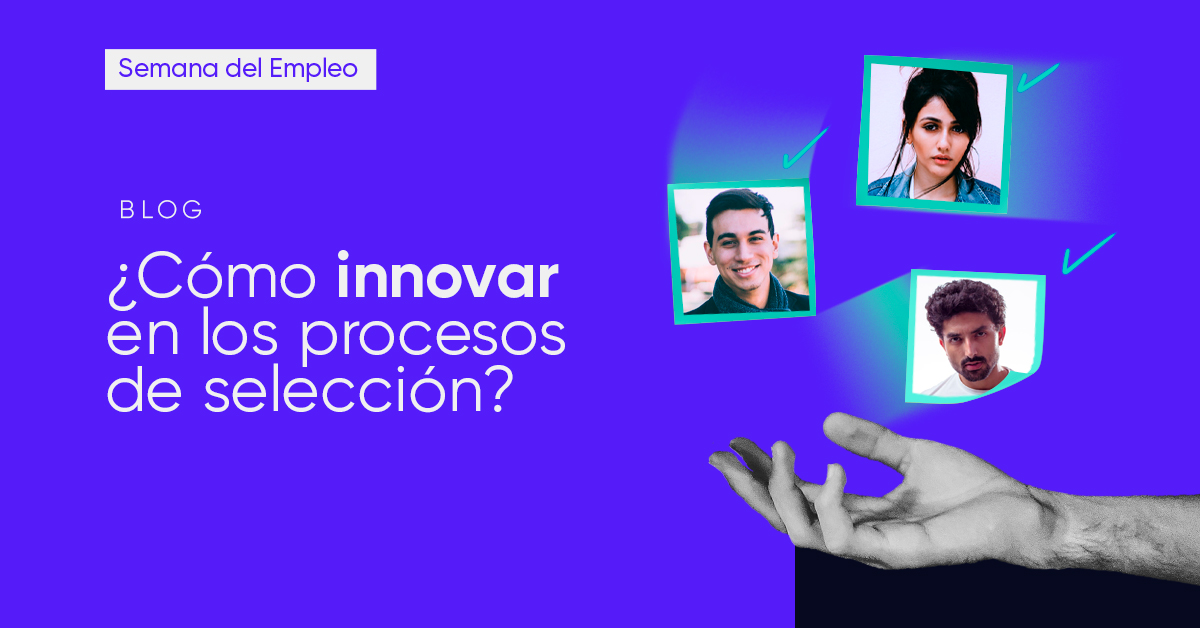 Semana del Empleo

BLOG

¿Cómo innovar en los procesos de selección?